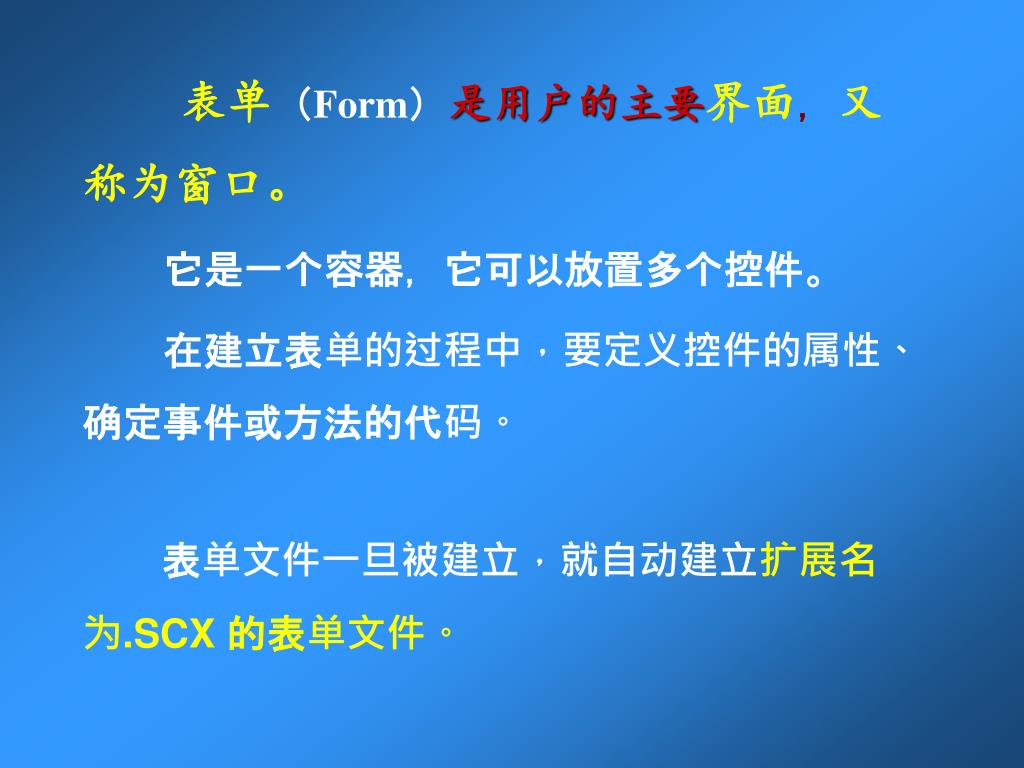 表单（Form）是用户的主要界面，又称为窗口。

它是一个容器，它可以放置多个控件。

在建立表单的过程中，要定义控件的属性、确定事件或方法的代码。

表单文件一旦被建立，就自动建立扩展名为.SCX 的表单文件。